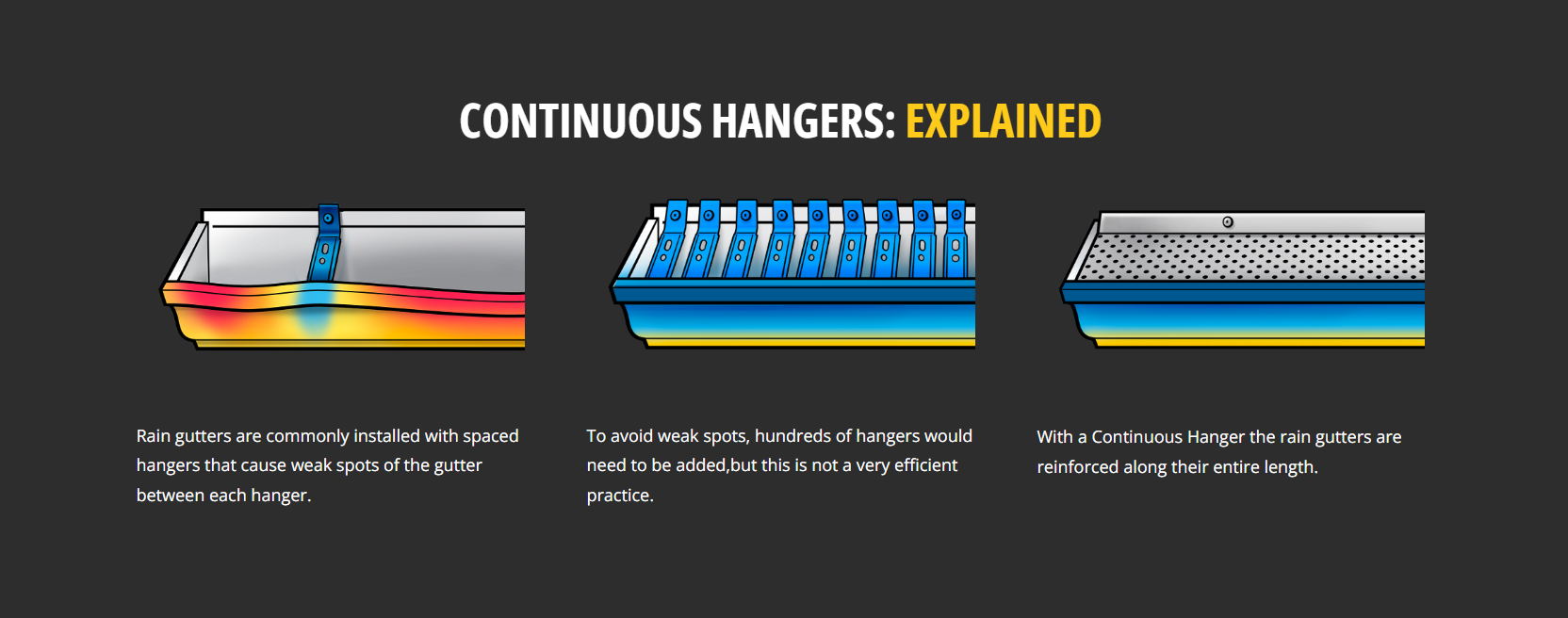 CONTINUOUS HANGERS: EXPLAINED

Rain gutters are commonly installed with spaced hangers that cause weak spots of the gutter between each hanger.

To avoid weak spots, hundreds of hangers would need to be added,but this is not a very efficient practice.

With a Continuous Hanger the rain gutters are reinforced along their entire length.